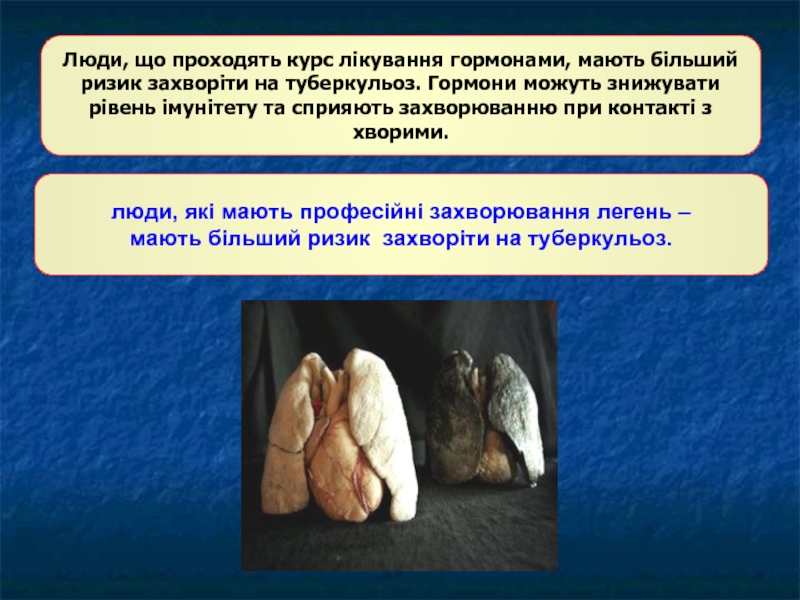 Люди, що проходять курс лікування гормонами, мають більший ризик захворіти на туберкульоз. Гормони можуть знижувати рівень імунітету та сприяють захворюванню при контакті з хворими.

люди, які мають професійні захворювання легень – мають більший ризик захворіти на туберкульоз.